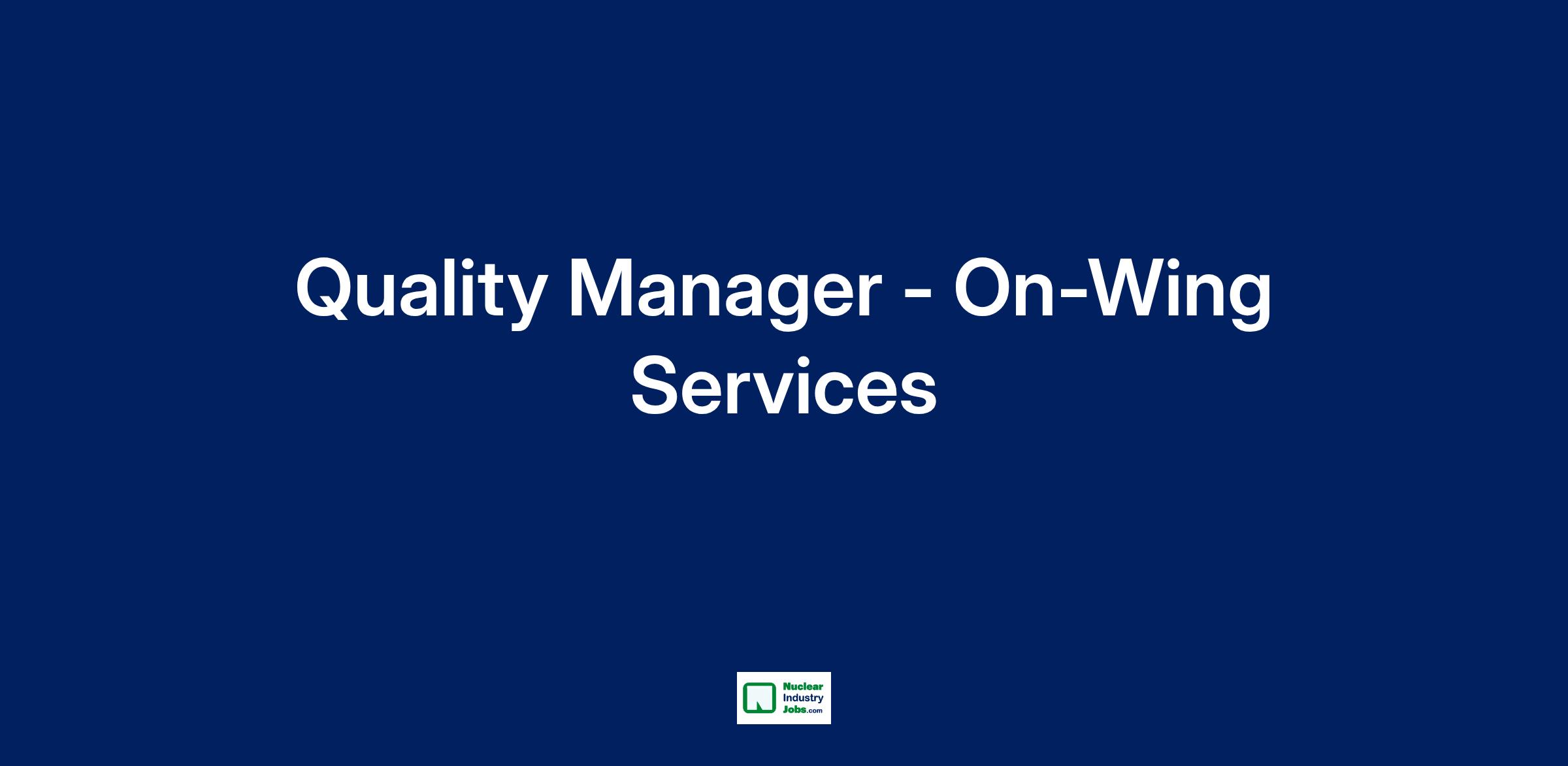 Quality Manager - On-Wing Services

Nuclear Industry Jobs.com